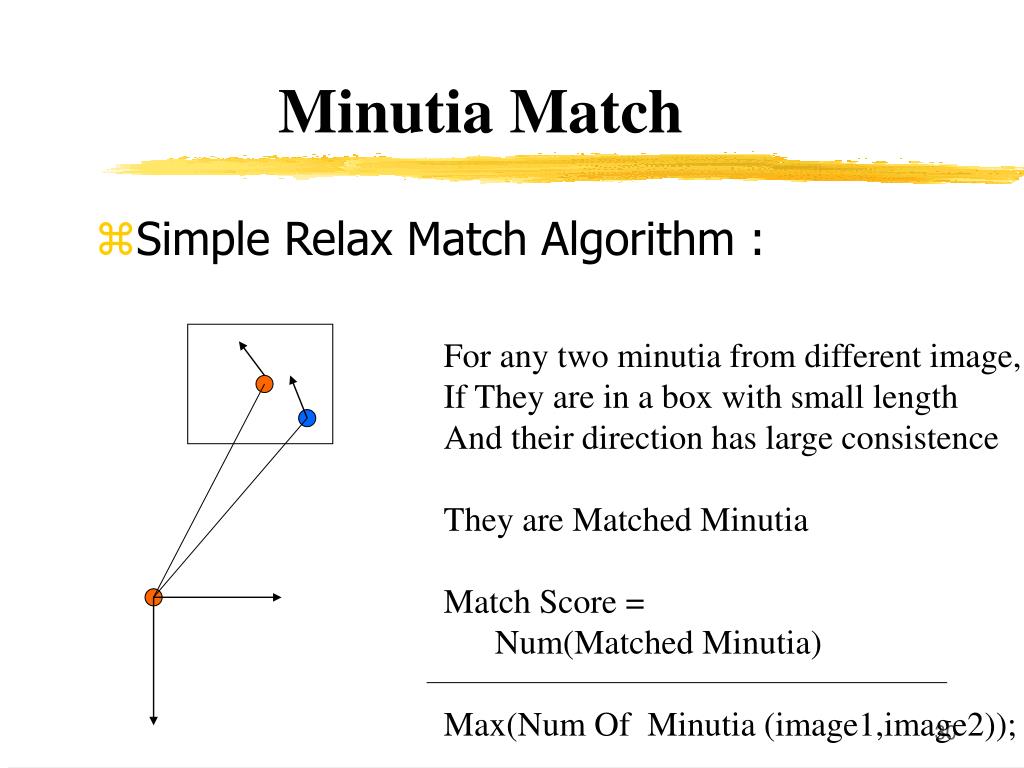 Minutia Match

⌘Simple Relax Match Algorithm :

For any two minutia from different image,
If They are in a box with small length
And their direction has large consistence

They are Matched Minutia

Match Score =
Num(Matched Minutia)
Max(Num Of Minutia (image1,image2));